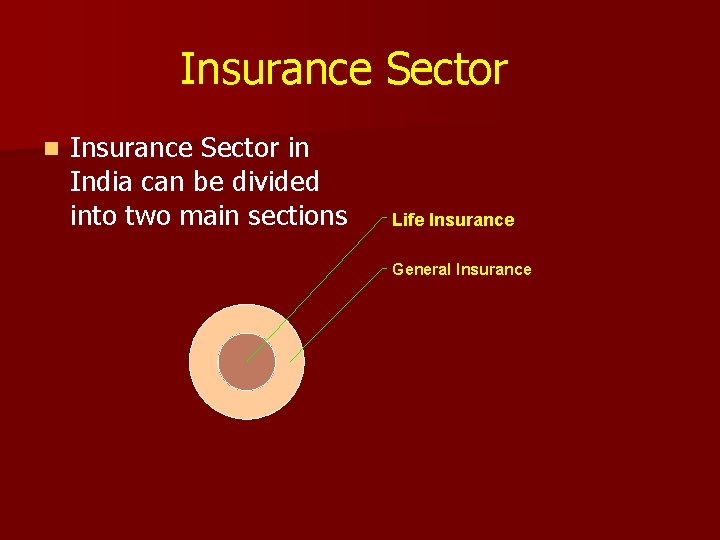 Insurance Sector

Insurance Sector in India can be divided into two main sections

Life Insurance

General Insurance